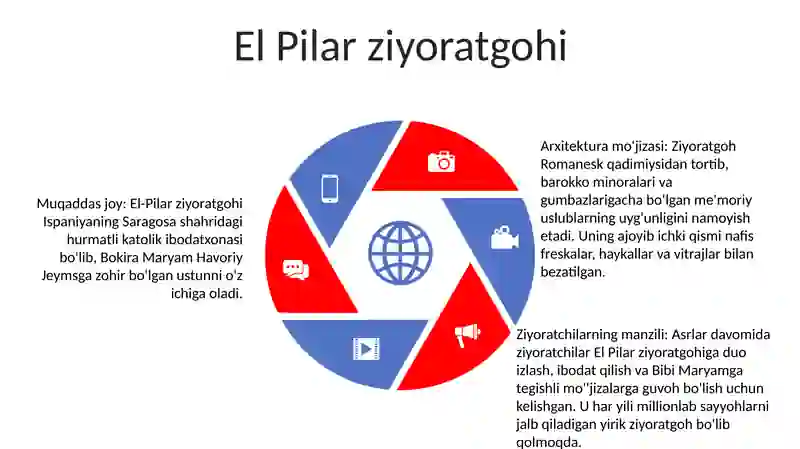 El Pilar ziyoratgohi

Muqaddas joy: El-Pilar ziyoratgohi Ispaniyaning Saragosa shahridagi hurmatli katolik ibodatxonasi bo'lib, Bokira Maryam Havoriy Jeymsga zohir bo'lgan ustunni o'z ichiga oladi.

Arxitektura mo'jizasi: Ziyoratgoh Romanesk qadimiysidan tortib, barokko minoralari va gumbazlarigacha bo'lgan me'moriy uslublarning uyg'unligini namoyish etadi. Uning ajoyib ichki qismi nafis freskalar, haykallar va vitrajlar bilan bezatilgan.

Ziyoratchilarning manzili: Asrlar davomida ziyoratchilar El Pilar ziyoratgohiga duo izlash, ibodat qilish va Bibi Maryamga tegishli mo''jizalarga guvoh bo'lish uchun kelishgan. U har yili millionlab sayyohlarni jalb qiladigan yirik ziyoratgoh bo'lib qolmoqda.